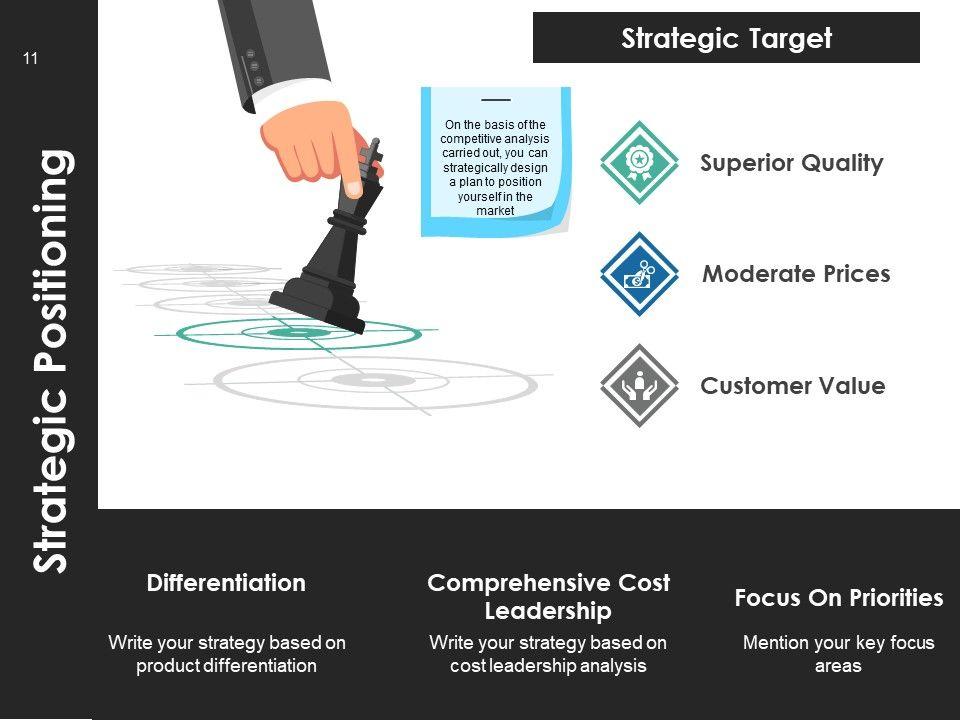 11

Strategic Positioning

Strategic Target

On the basis of the competitive analysis carried out, you can strategically design a plan to position yourself in the market

Superior Quality

Moderate Prices

Customer Value

Differentiation

Write your strategy based on product differentiation

Comprehensive Cost Leadership

Write your strategy based on cost leadership analysis

Focus On Priorities

Mention your key focus areas